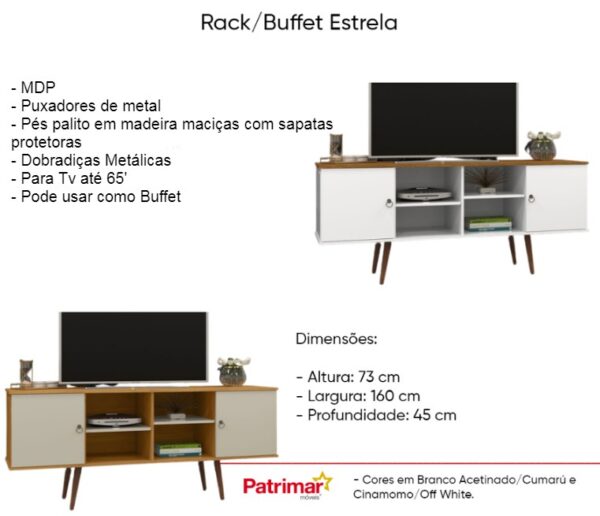 Rack/Buffet Estrela

- MDP
- Puxadores de metal
- Pés palito em madeira maciças com sapatas protetoras
- Dobradiças Metálicas
- Para Tv até 65'
- Pode usar como Buffet

Dimensões:

- Altura: 73 cm
- Largura: 160 cm
- Profundidade: 45 cm

Patrimar móveis

- Cores em Branco Acetinado/Cumarú e Cinamomo/Off White.